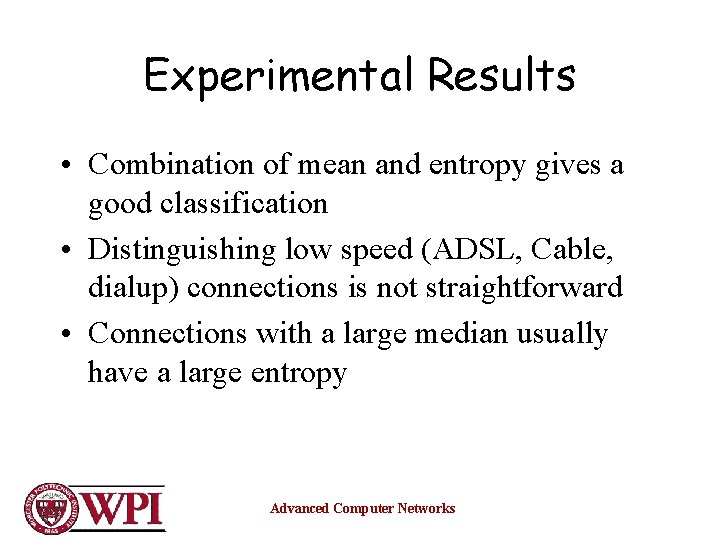 Experimental Results

• Combination of mean and entropy gives a good classification
• Distinguishing low speed (ADSL, Cable, dialup) connections is not straightforward
• Connections with a large median usually have a large entropy

WORCESTER POLYTECHNIC INSTITUTE 1865
WPI

Advanced Computer Networks